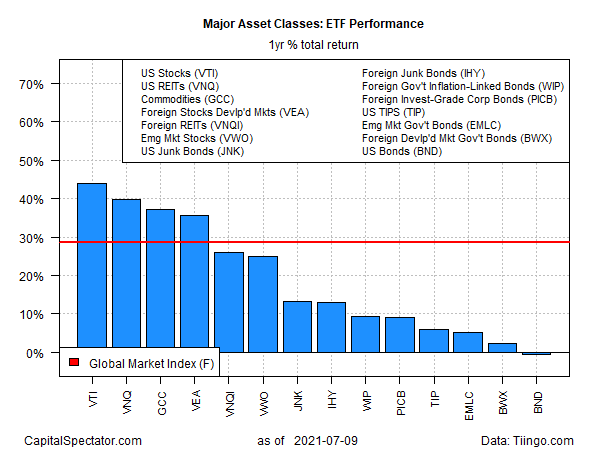 Major Asset Classes: ETF Performance
1yr % total return

US Stocks (VTI)
US REITs (VNQ)
Commodities (GCC)
Foreign Stocks Devlp'd Mkts (VEA)
Foreign REITs (VNQI)
Emg Mkt Stocks (VWO)
US Junk Bonds (JNK)
Foreign Junk Bonds (IHY)
Foreign Gov't Inflation-Linked Bonds (WIP)
Foreign Invest-Grade Corp Bonds (PICB)
US TIPS (TIP)
Emg Mkt Gov't Bonds (EMLC)
Foreign Devlp'd Mkt Gov't Bonds (BWX)
US Bonds (BND)

70%
60%
50%
40%
30%
20%
10%
0%

Global Market Index (F)

VTI VNQ GCC VEA VNQI VWO JNK IHY WIP PICB TIP EMLC BWX BND

CapitalSpectator.com as of 2021-07-09 Data: Tiingo.com